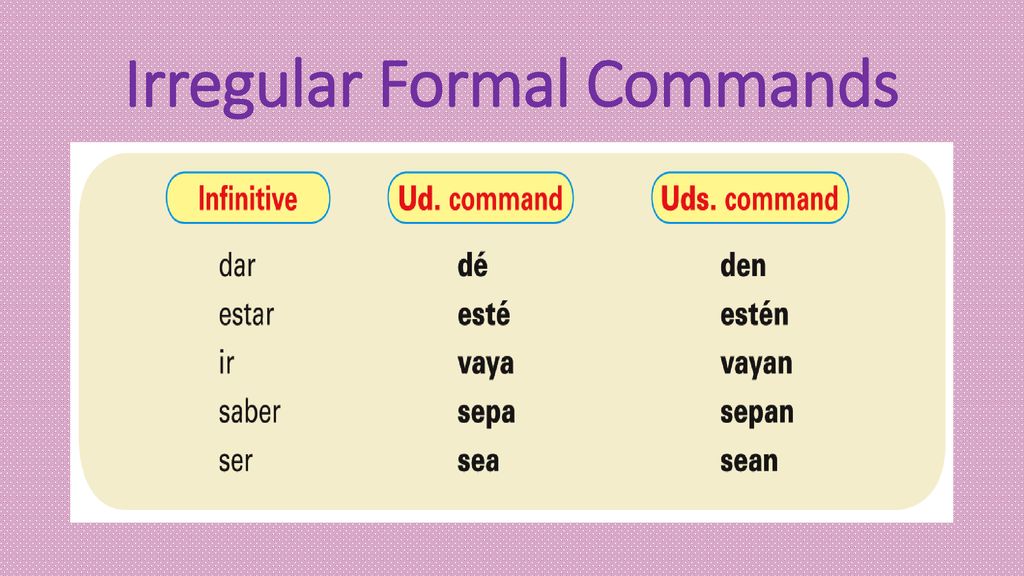 Irregular Formal Commands

| Infinitive | Ud. command | Uds. command |
|---|---|---|
| dar | dé | den |
| estar | esté | estén |
| ir | vaya | vayan |
| saber | sepa | sepan |
| ser | sea | sean |